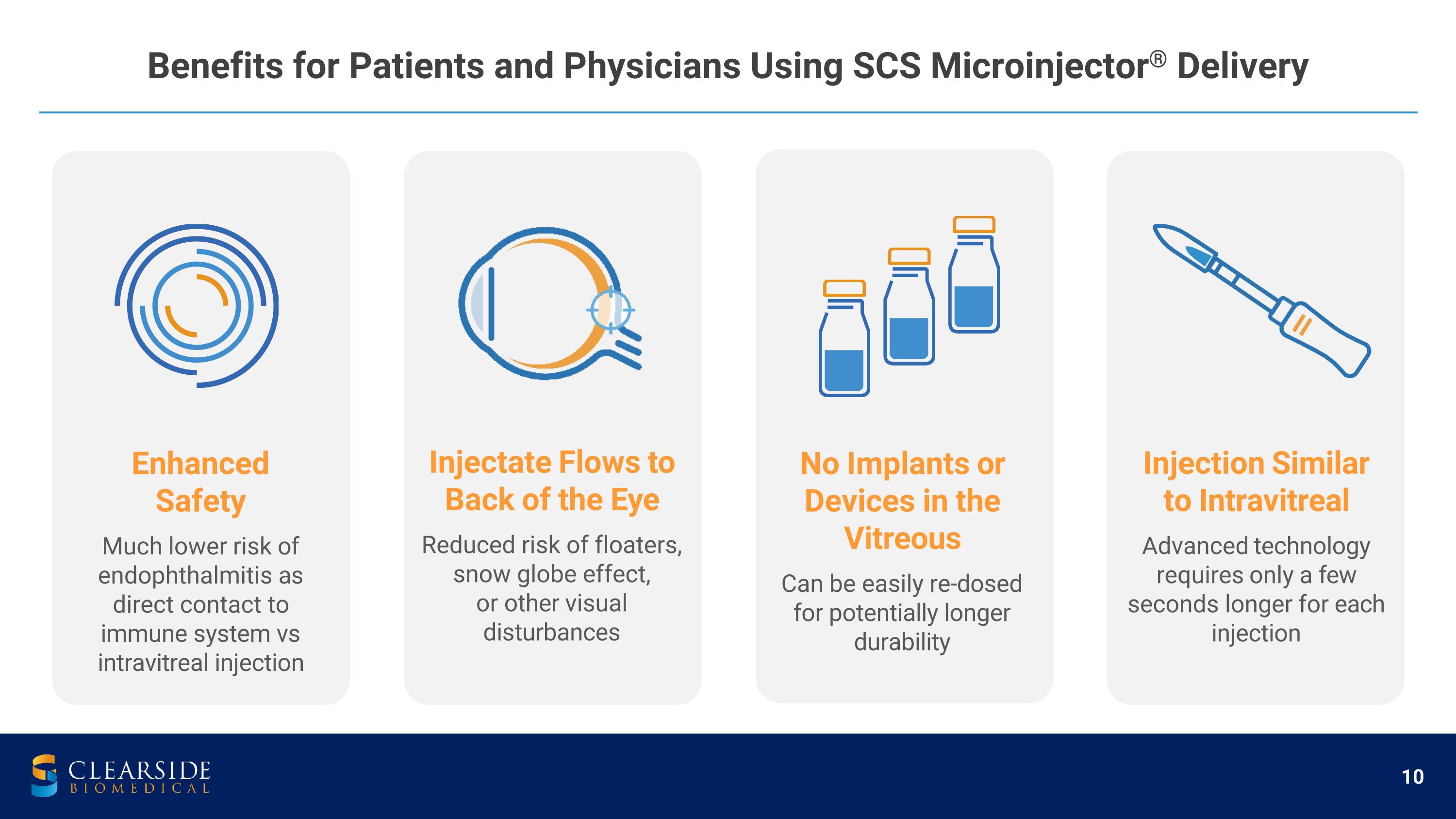 Benefits for Patients and Physicians Using SCS Microinjector® Delivery

Enhanced Safety

Much lower risk of endophthalmitis as direct contact to immune system vs intravitreal injection

Injectate Flows to Back of the Eye

Reduced risk of floaters, snow globe effect, or other visual disturbances

No Implants or Devices in the Vitreous

Can be easily re-dosed for potentially longer durability

Injection Similar to Intravitreal

Advanced technology requires only a few seconds longer for each injection

CLEARSIDE BIOMEDICAL

10